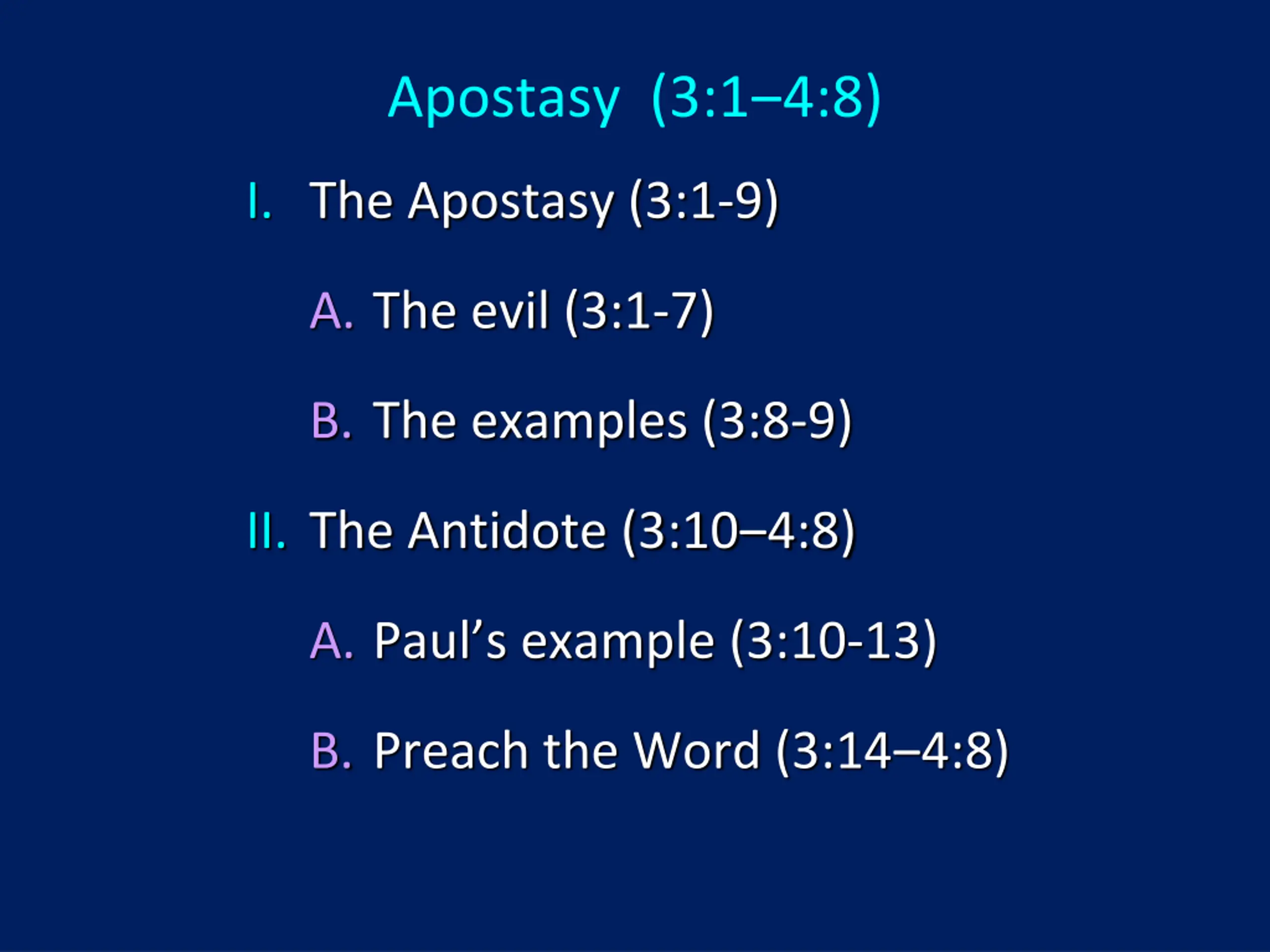 Apostasy (3:1–4:8)

I. The Apostasy (3:1-9)

A. The evil (3:1-7)

B. The examples (3:8-9)

II. The Antidote (3:10–4:8)

A. Paul’s example (3:10-13)

B. Preach the Word (3:14–4:8)